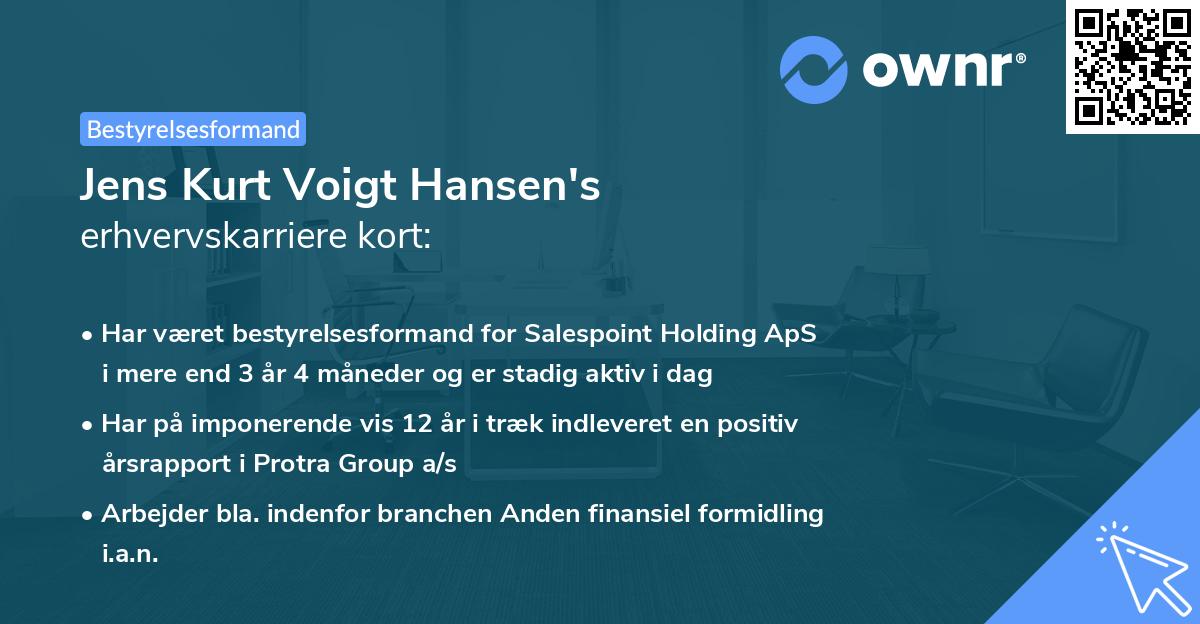 ownr®

Bestyrelsesformand

Jens Kurt Voigt Hansen's
erhvervskarriere kort:

• Har været bestyrelsesformand for Salespoint Holding ApS i mere end 3 år 4 måneder og er stadig aktiv i dag

• Har på imponerende vis 12 år i træk indleveret en positiv årsrapport i Protra Group a/s

• Arbejder bla. indenfor branchen Anden finansiel formidling i.a.n.